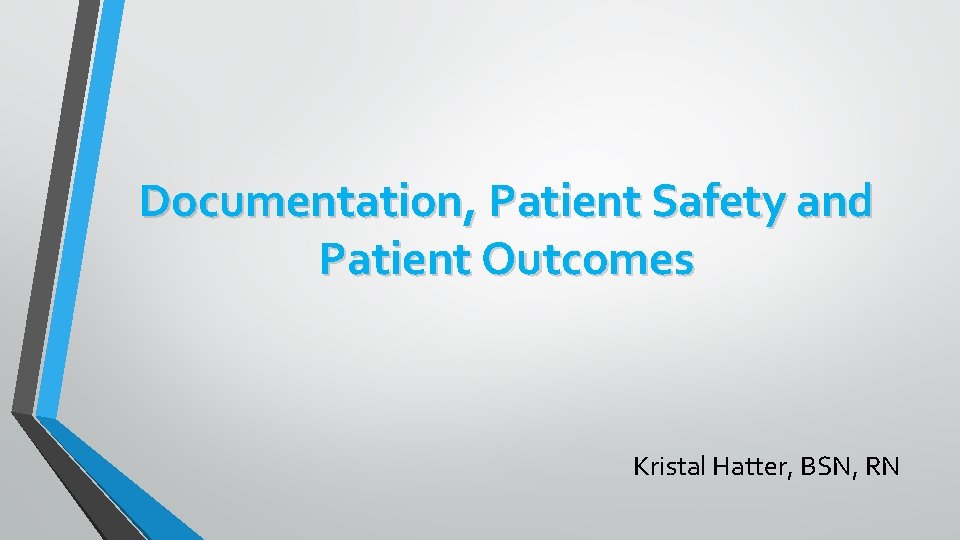 Documentation, Patient Safety and Patient Outcomes

Kristal Hatter, BSN, RN